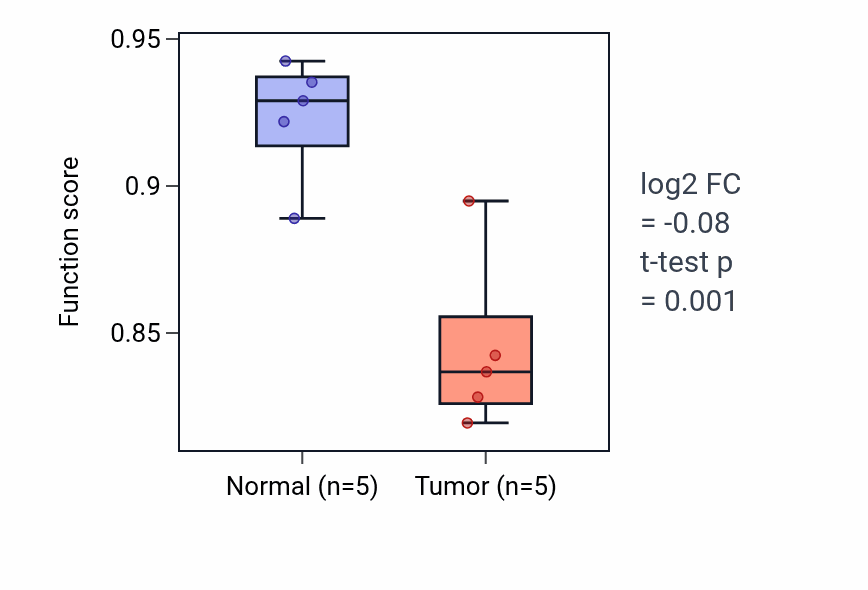 Function score
0.95
0.9
0.85
Normal (n=5)
Tumor (n=5)
log2 FC
= -0.08
t-test p
= 0.001